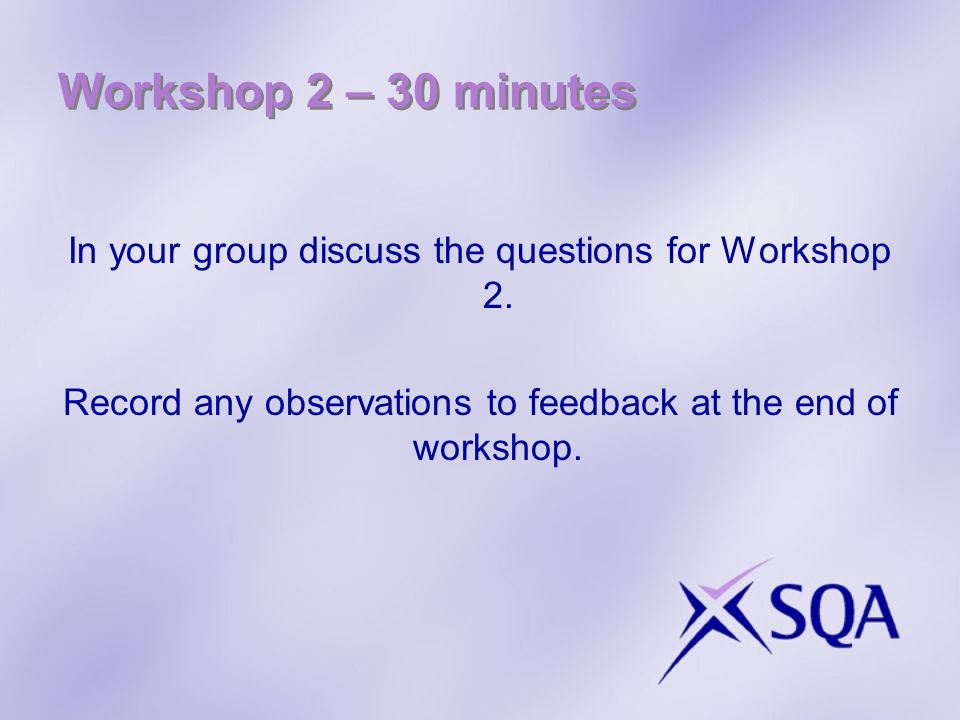 Workshop 2 – 30 minutes

In your group discuss the questions for Workshop 2.

Record any observations to feedback at the end of workshop.

SQA